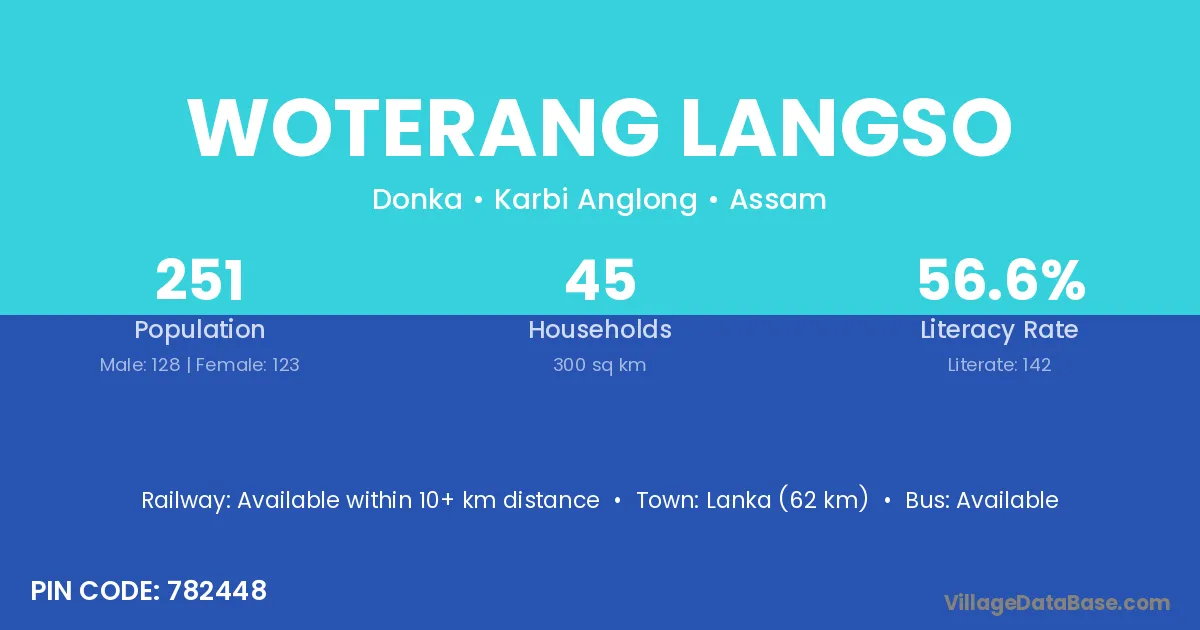 WOTERANG LANGSO

Donka • Karbi Anglong • Assam

251
Population
Male: 128 | Female: 123

45
Households
300 sq km

56.6%
Literacy Rate
Literate: 142

Railway: Available within 10+ km distance • Town: Lanka (62 km) • Bus: Available

PIN CODE: 782448

VillageDataBase.com